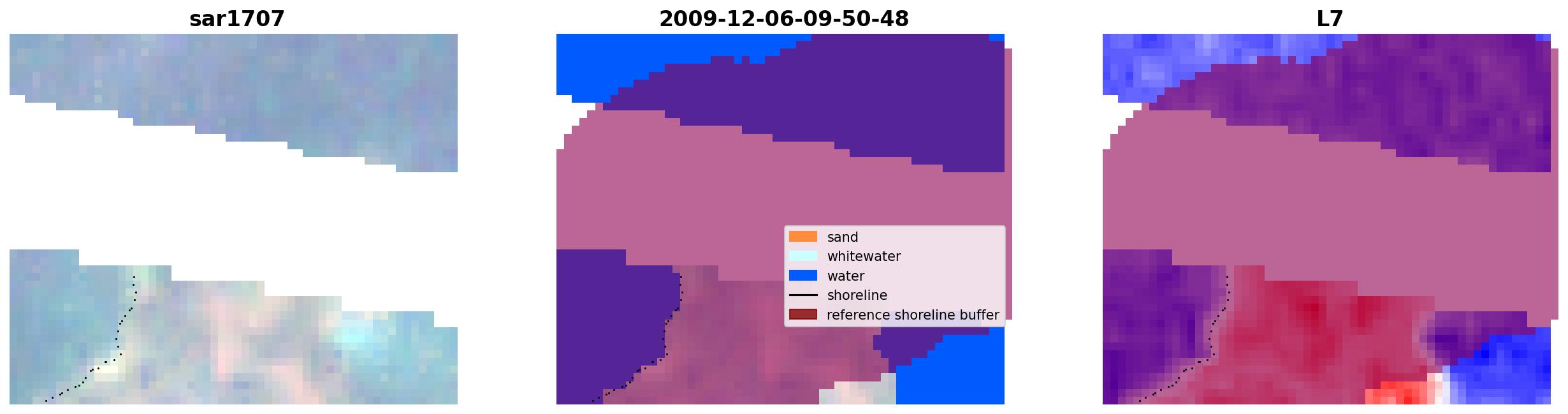 sar1707

2009-12-06-09-50-48

L7

sand
whitewater
water
shoreline
reference shoreline buffer